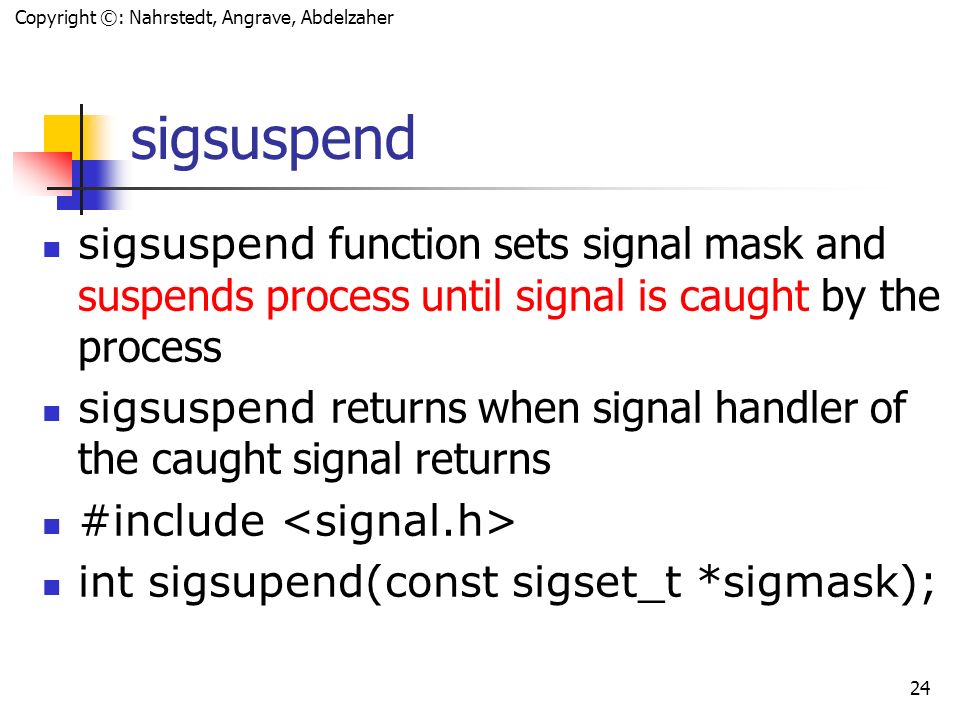 Copyright ©: Nahrstedt, Angrave, Abdelzaher

sigsuspend

- sigsuspend function sets signal mask and suspends process until signal is caught by the process
- sigsuspend returns when signal handler of the caught signal returns
- #include <signal.h>
- int sigsupend(const sigset_t *sigmask);

24